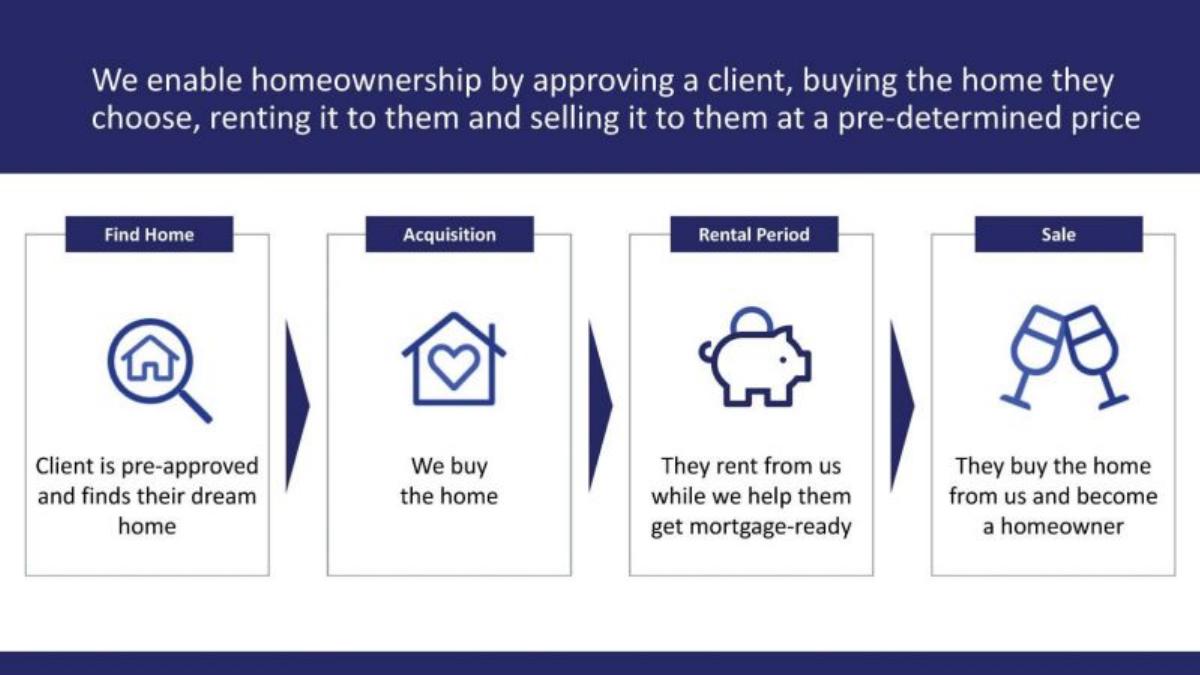 We enable homeownership by approving a client, buying the home they choose, renting it to them and selling it to them at a pre-determined price

Find Home

Client is pre-approved and finds their dream home

Acquisition

We buy the home

Rental Period

They rent from us while we help them get mortgage-ready

Sale

They buy the home from us and become a homeowner